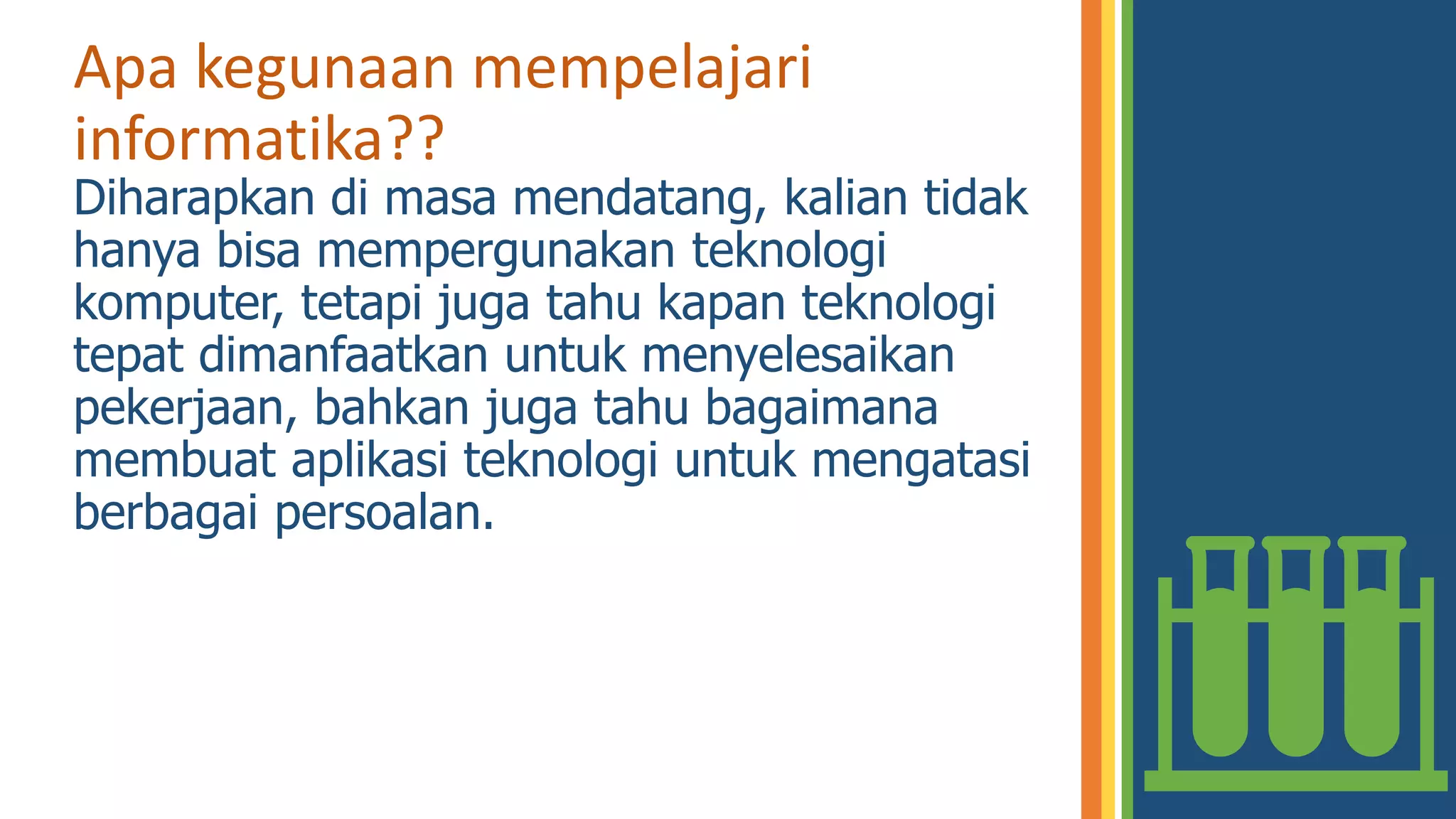 Apa kegunaan mempelajari informatika??

Diharapkan di masa mendatang, kalian tidak hanya bisa mempergunakan teknologi komputer, tetapi juga tahu kapan teknologi tepat dimanfaatkan untuk menyelesaikan pekerjaan, bahkan juga tahu bagaimana membuat aplikasi teknologi untuk mengatasi berbagai persoalan.